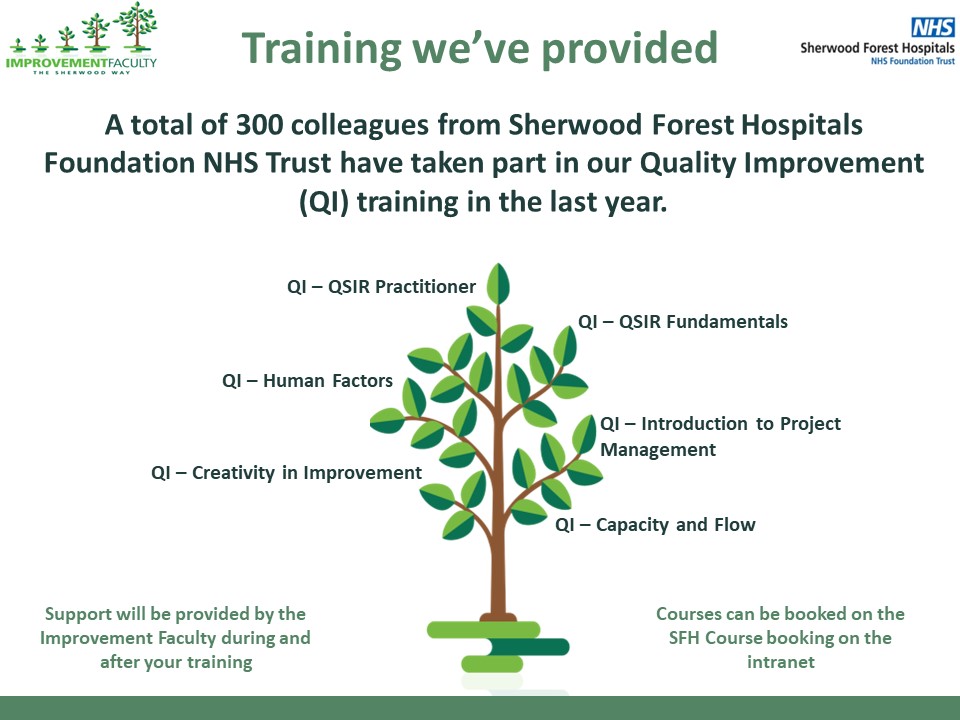 IMPROVEMENTFACULTY
THE SHERWOOD WAY

Training we've provided

NHS
Sherwood Forest Hospitals
NHS Foundation Trust

A total of 300 colleagues from Sherwood Forest Hospitals Foundation NHS Trust have taken part in our Quality Improvement (QI) training in the last year.

QI – QSIR Practitioner

QI – QSIR Fundamentals

QI – Human Factors

QI – Introduction to Project Management

QI – Creativity in Improvement

QI – Capacity and Flow

Support will be provided by the Improvement Faculty during and after your training

Courses can be booked on the SFH Course booking on the intranet